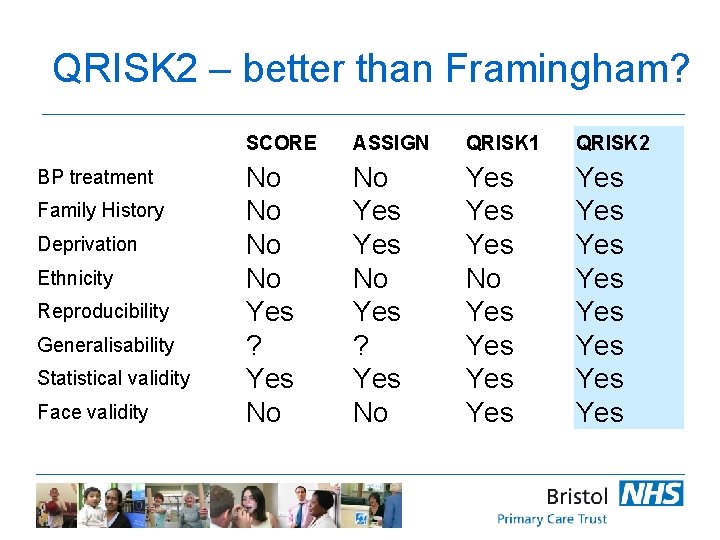 QRISK2 – better than Framingham?

|  | SCORE | ASSIGN | QRISK1 | QRISK2 |
|---|---|---|---|---|
| BP treatment | No | No | Yes | Yes |
| Family History | No | Yes | Yes | Yes |
| Deprivation | No | Yes | Yes | Yes |
| Ethnicity | No | No | No | Yes |
| Reproducibility | Yes | Yes | Yes | Yes |
| Generalisability | ? | ? | Yes | Yes |
| Statistical validity | Yes | Yes | Yes | Yes |
| Face validity | No | No | Yes | Yes |

Bristol NHS
Primary Care Trust